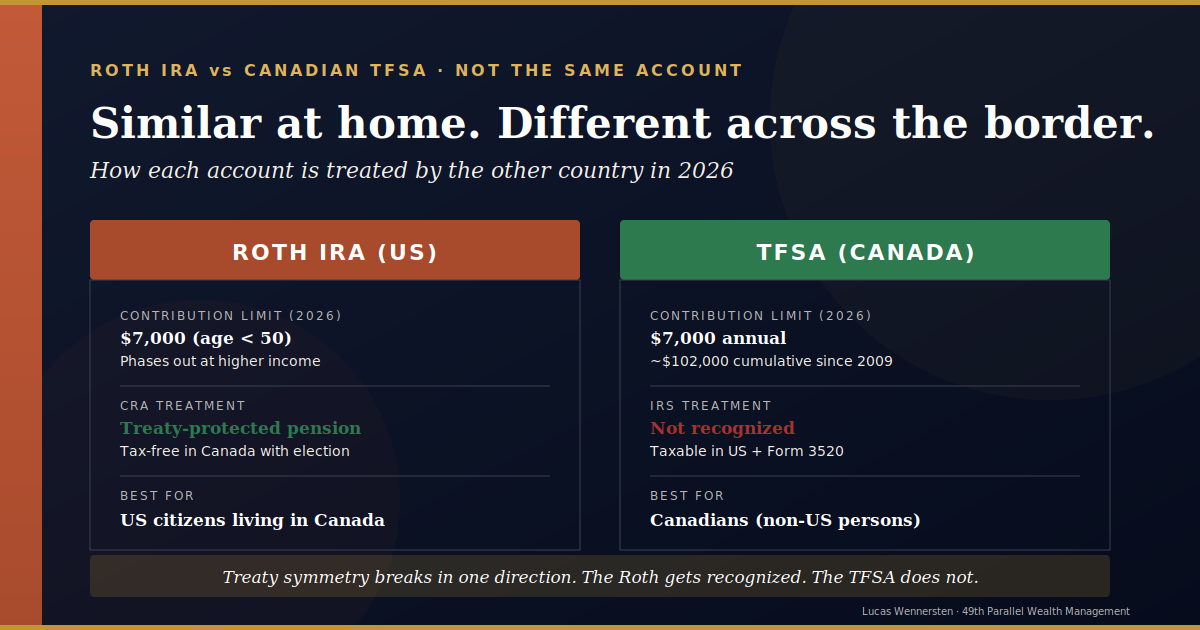 ROTH IRA vs CANADIAN TFSA · NOT THE SAME ACCOUNT

Similar at home. Different across the border.

How each account is treated by the other country in 2026

ROTH IRA (US)

CONTRIBUTION LIMIT (2026)
$7,000 (age < 50)
Phases out at higher income

CRA TREATMENT
Treaty-protected pension
Tax-free in Canada with election

BEST FOR
US citizens living in Canada

TFSA (CANADA)

CONTRIBUTION LIMIT (2026)
$7,000 annual
~$102,000 cumulative since 2009

IRS TREATMENT
Not recognized
Taxable in US + Form 3520

BEST FOR
Canadians (non-US persons)

Treaty symmetry breaks in one direction. The Roth gets recognized. The TFSA does not.

Lucas Wennersten · 49th Parallel Wealth Management